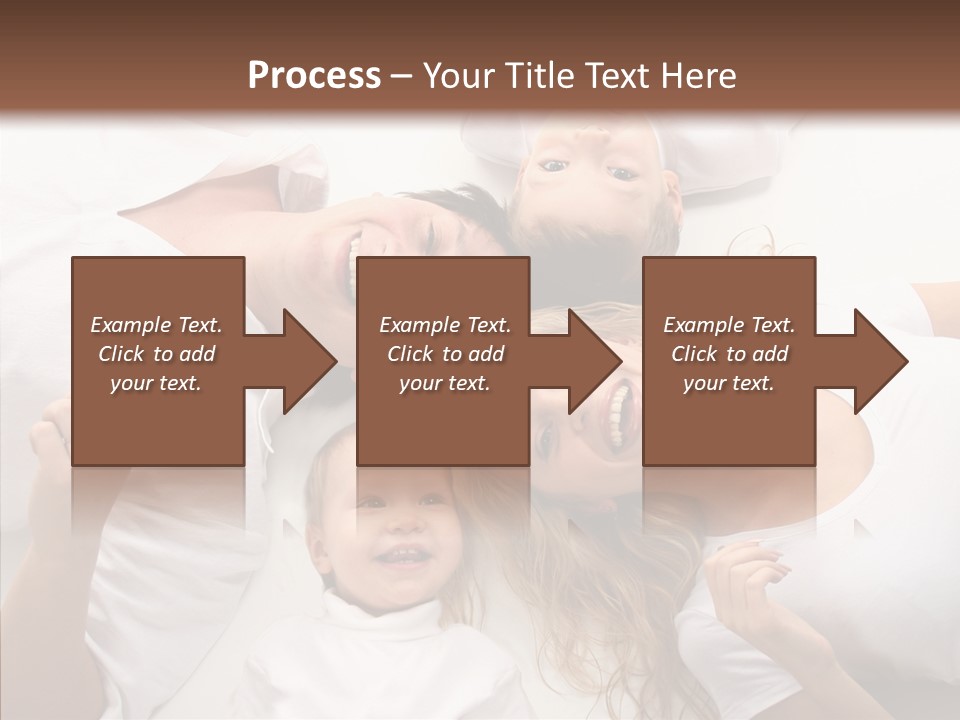 Process – Your Title Text Here

Example Text. Click to add your text.

Example Text. Click to add your text.

Example Text. Click to add your text.